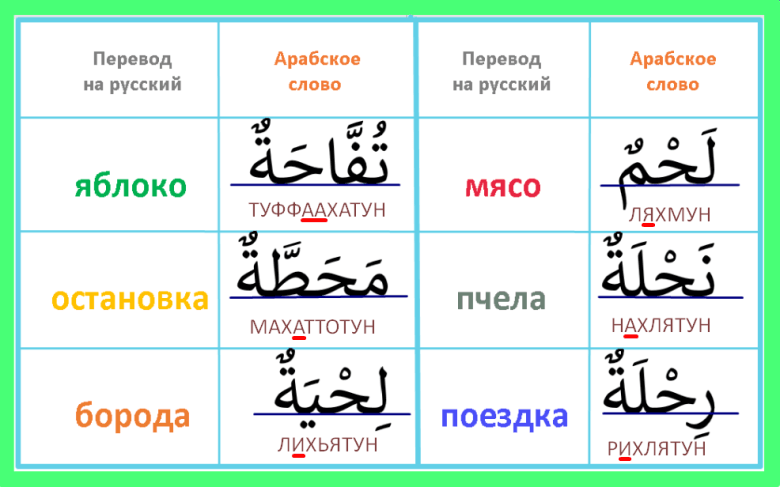 | Перевод на русский | Арабское слово | Перевод на русский | Арабское слово |
|---|---|---|---|
| яблоко | تُفَّاحَةٌ ТУФФААХАТУН | мясо | لَحْمٌ ЛЯХМУН |
| остановка | مَحَطَّةٌ МАХАТТОТУН | пчела | نَحْلَةٌ НАХЛЯТУН |
| борода | لِحْيَةٌ ЛИХЬЯТУН | поездка | رِحْلَةٌ РИХЛЯТУН |